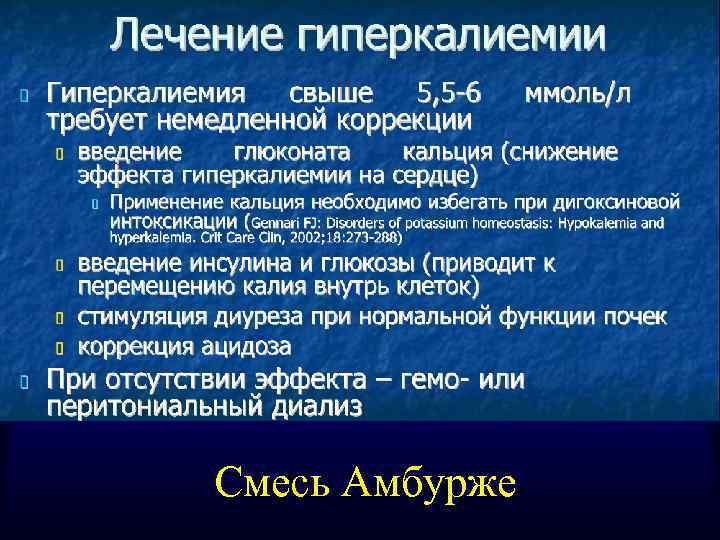 Лечение гиперкалиемии

Гиперкалиемия свыше 5,5-6 ммоль/л требует немедленной коррекции

введение глюконата кальция (снижение эффекта гиперкалиемии на сердце)

Применение кальция необходимо избегать при дигоксиновой интоксикации (Gennari FJ: Disorders of potassium homeostasis: Hypokalemia and hyperkalemia. Crit Care Clin, 2002;18:273-288)

введение инсулина и глюкозы (приводит к перемещению калия внутрь клеток)

стимуляция диуреза при нормальной функции почек

коррекция ацидоза

При отсутствии эффекта – гемо- или перитониальный диализ

Смесь Амбурже